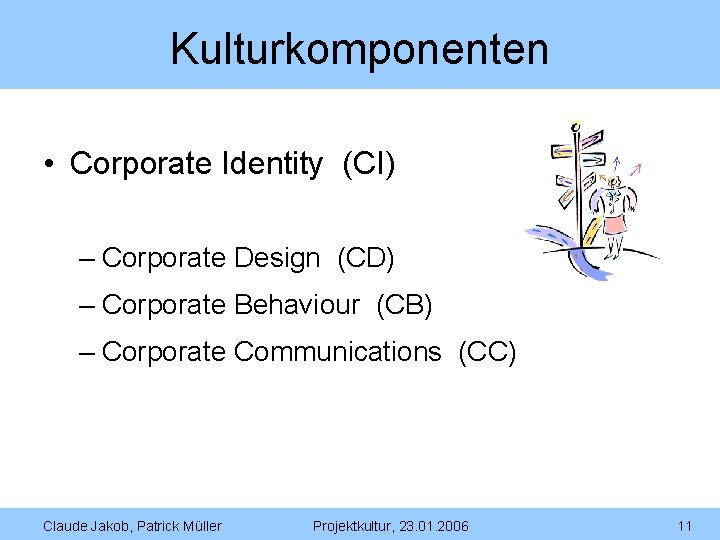 Kulturkomponenten

• Corporate Identity (CI)

– Corporate Design (CD)
– Corporate Behaviour (CB)
– Corporate Communications (CC)

Claude Jakob, Patrick Müller Projektkultur, 23.01.2006 11